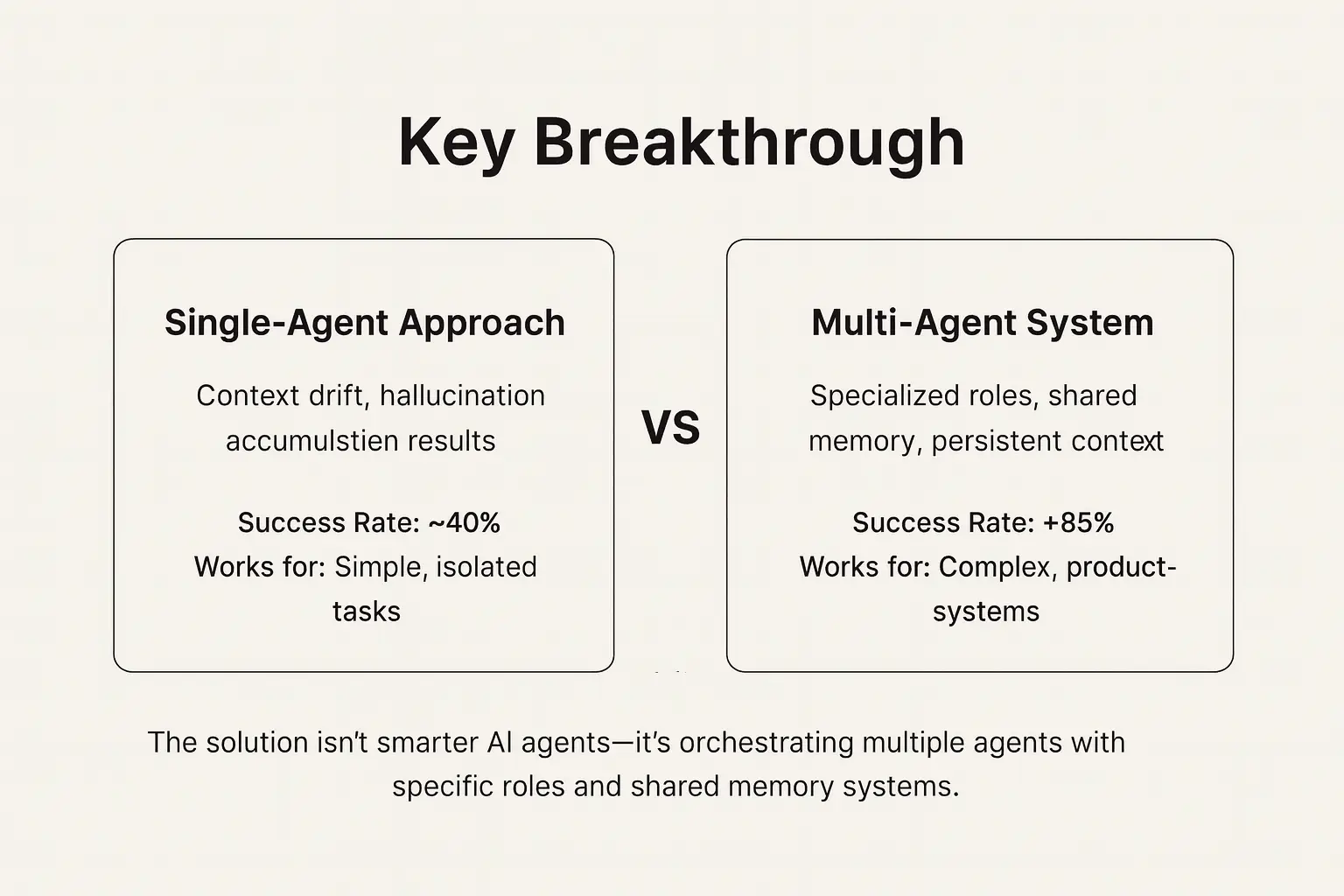 Key Breakthrough

Single-Agent Approach

Context drift, hallucination accumulstien results

Success Rate: ~40%
Works for: Simple, isolated tasks

VS

Multi-Agent System

Specialized roles, shared memory, persistent context

Success Rate: +85%
Works for: Complex, product-systems

The solution isn't smarter AI agents—it's orchestrating multiple agents with specific roles and shared memory systems.